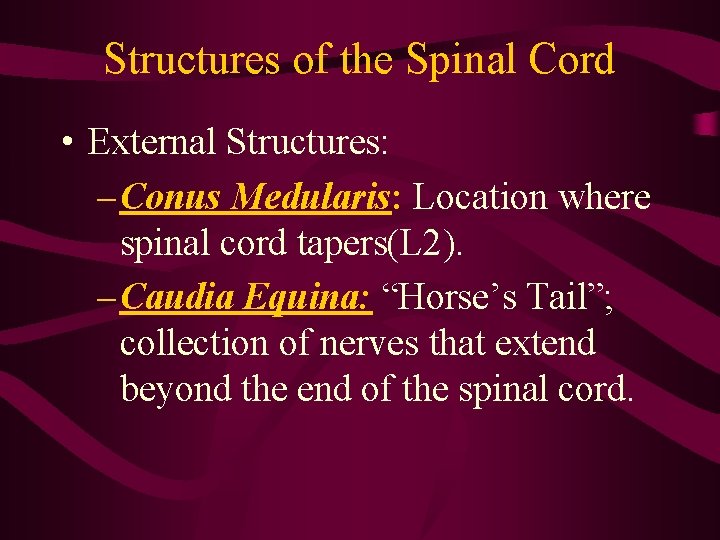 Structures of the Spinal Cord

• External Structures:

– Conus Medularis: Location where spinal cord tapers(L2).

– Caudia Equina: “Horse’s Tail”; collection of nerves that extend beyond the end of the spinal cord.